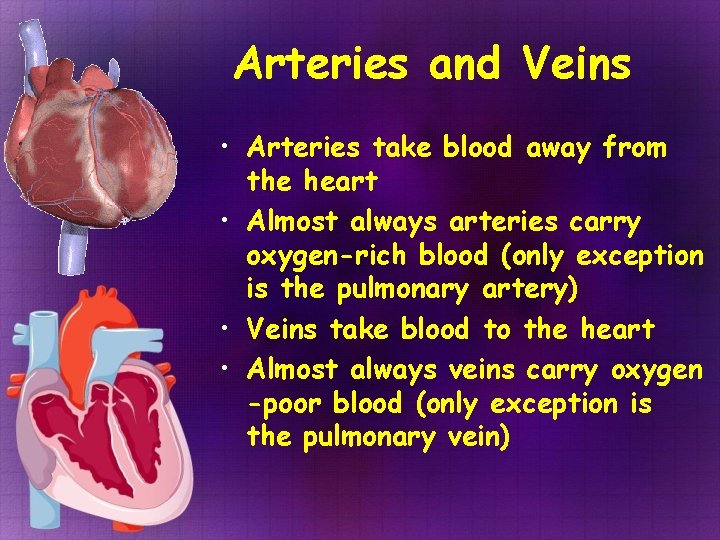 Arteries and Veins

• Arteries take blood away from the heart
• Almost always arteries carry oxygen-rich blood (only exception is the pulmonary artery)
• Veins take blood to the heart
• Almost always veins carry oxygen -poor blood (only exception is the pulmonary vein)